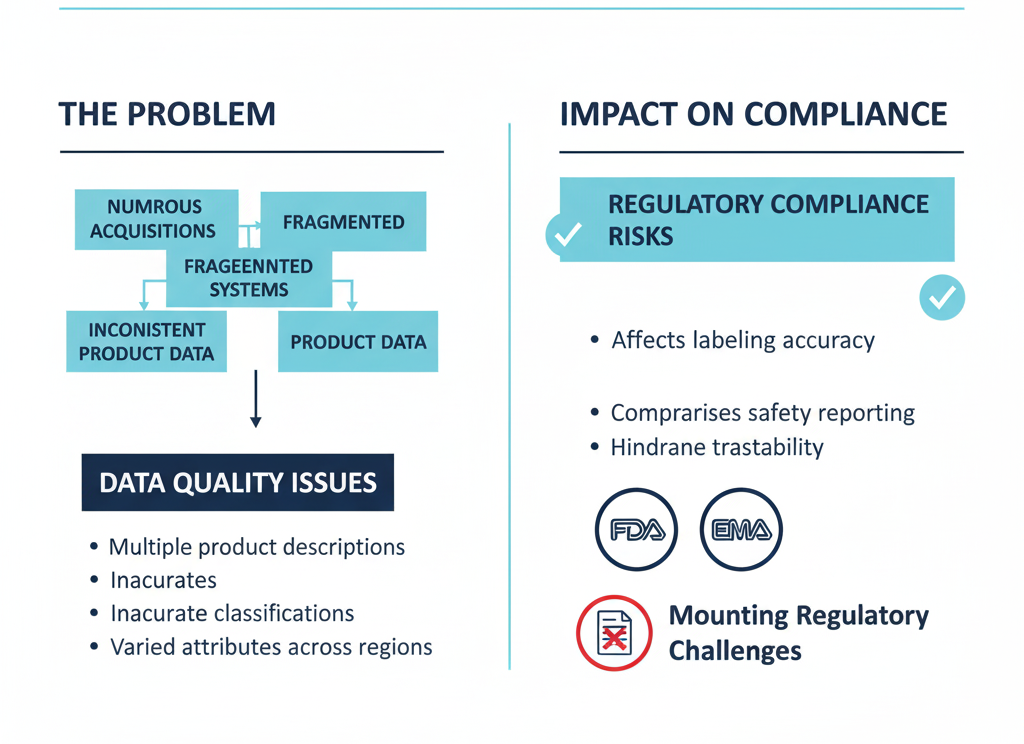 THE PROBLEM

NUMROUS ACQUISITIONS

FRAGMENTED

FRAGEENNTED SYSTEMS

INCONISTENT PRODUCT DATA

PRODUCT DATA

DATA QUALITY ISSUES

• Multiple product descriptions
• Inacurates
• Inacurate classifications
• Varied attributes across regions

IMPACT ON COMPLIANCE

REGULATORY COMPLIANCE RISKS

• Affects labeling accuracy

• Comprarises safety reporting
• Hindrane trastability

FDA

EMA

Mounting Regulatory Challenges